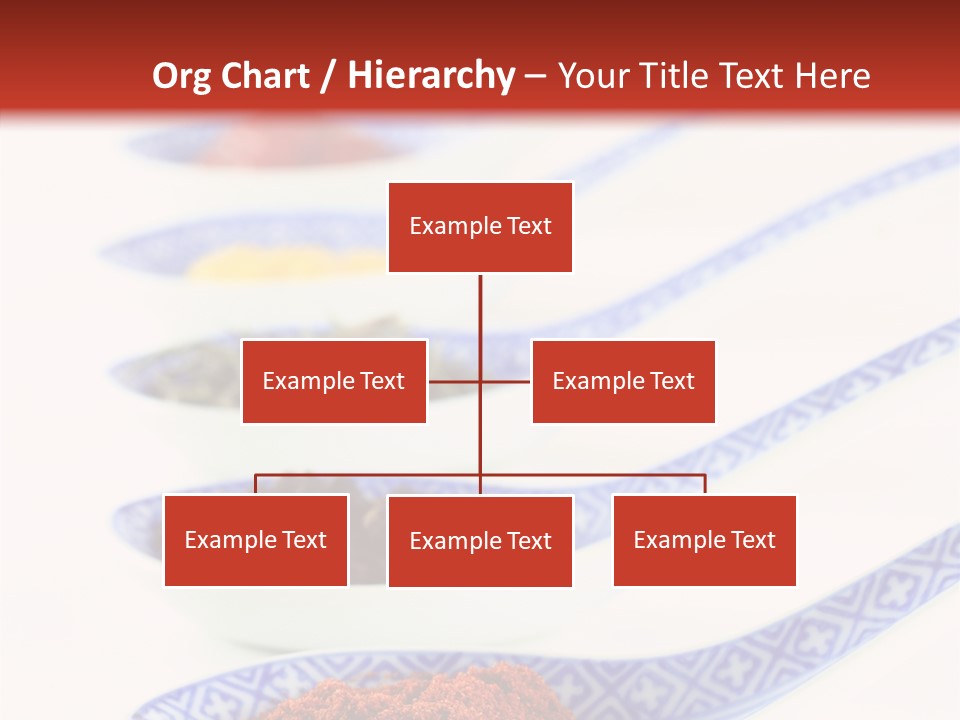 Org Chart / Hierarchy – Your Title Text Here

Example Text

Example Text

Example Text

Example Text

Example Text

Example Text